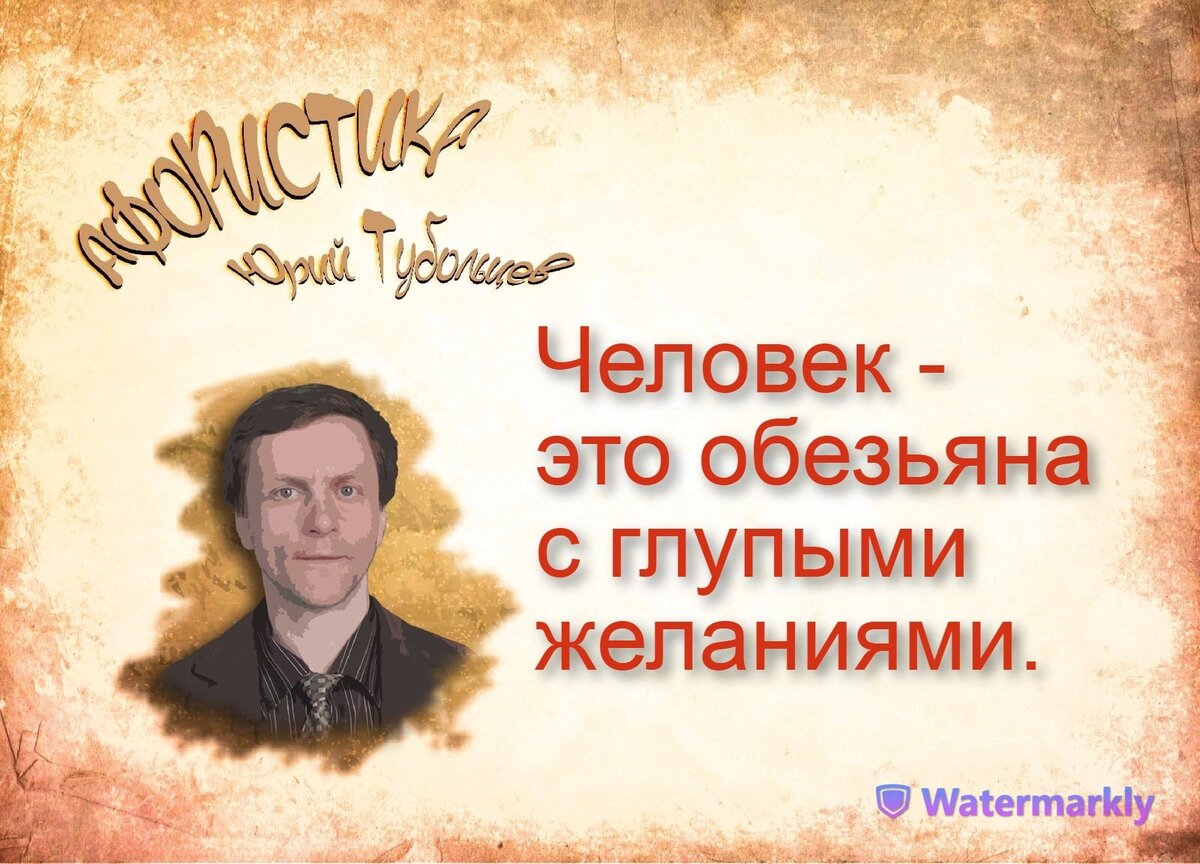 АФОРИСТИКА
Юрий Тубольцев

Человек - это обезьяна с глупыми желаниями.

Watermarkly